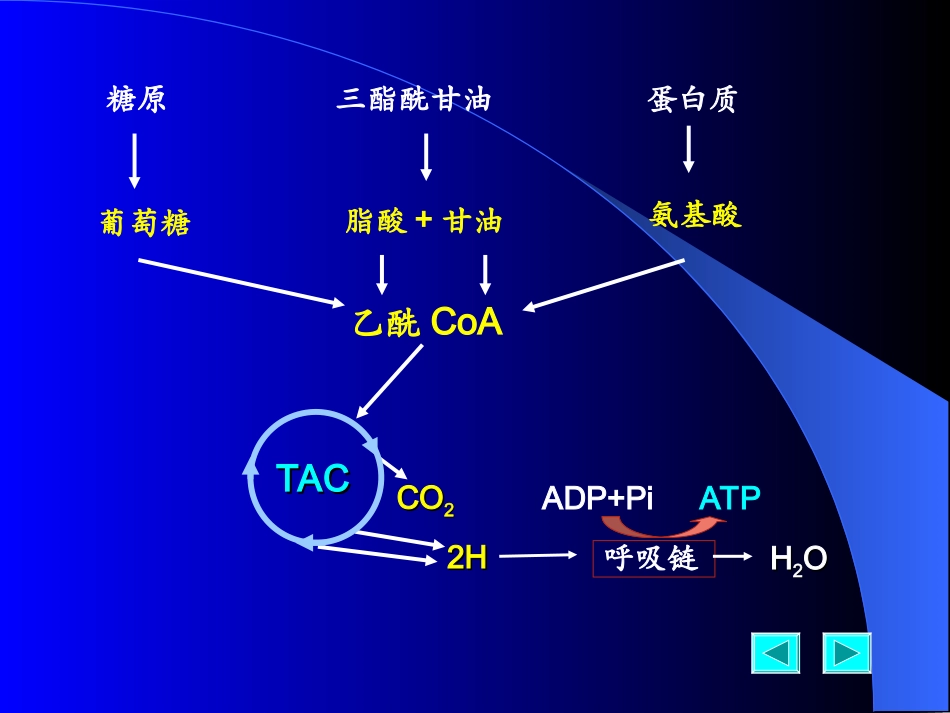 糖原

三酯酰甘油

蛋白质

葡萄糖

脂酸 + 甘油

氨基酸

乙酰 CoA

TAC

$CO_2$

ADP+Pi

ATP

2H

呼吸链

$H_2O$